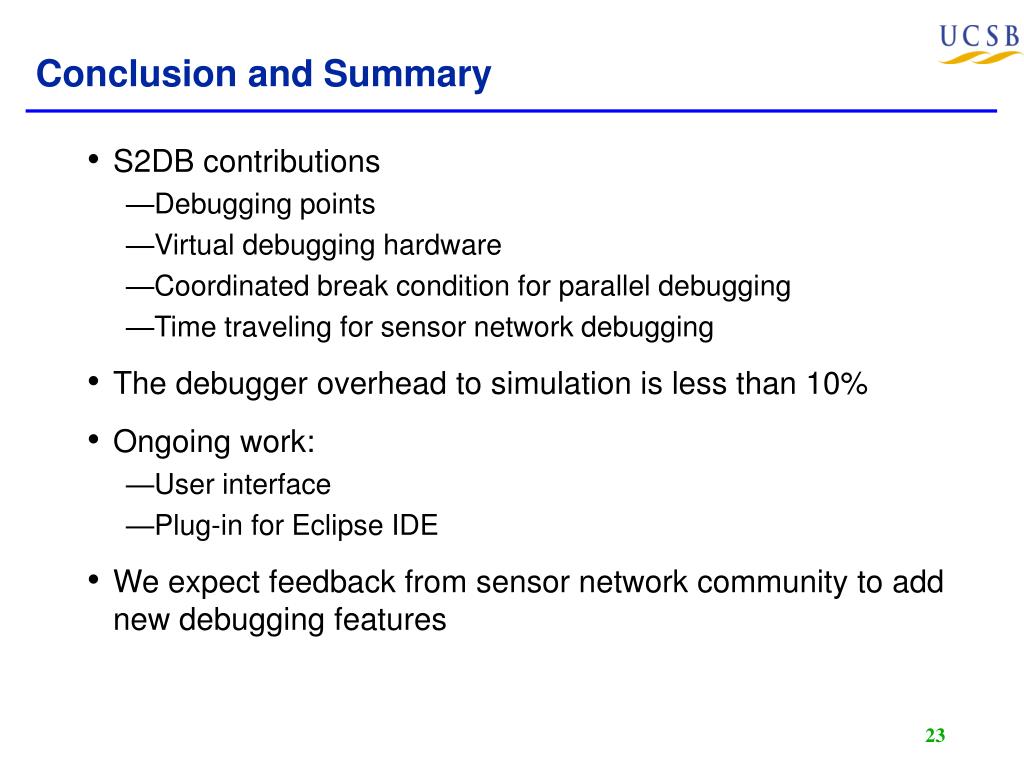 UCSB

Conclusion and Summary

• S2DB contributions
—Debugging points
—Virtual debugging hardware
—Coordinated break condition for parallel debugging
—Time traveling for sensor network debugging

• The debugger overhead to simulation is less than 10%

• Ongoing work:
—User interface
—Plug-in for Eclipse IDE

• We expect feedback from sensor network community to add new debugging features

23